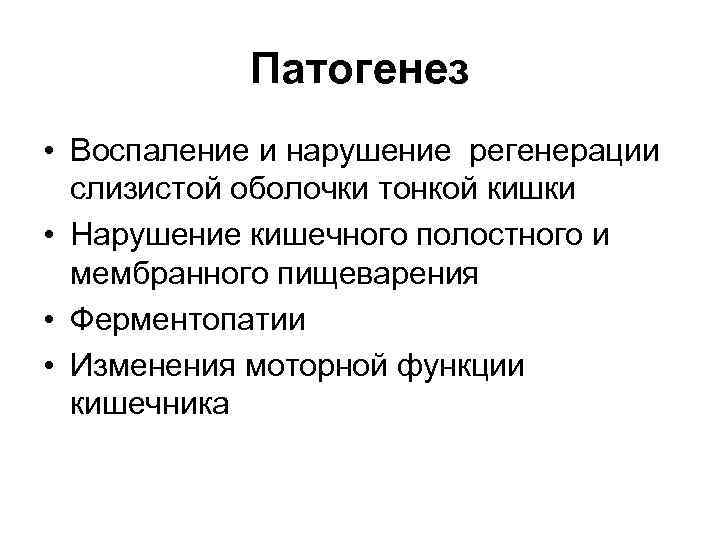 Патогенез

• Воспаление и нарушение регенерации слизистой оболочки тонкой кишки
• Нарушение кишечного полостного и мембранного пищеварения
• Ферментопатии
• Изменения моторной функции кишечника